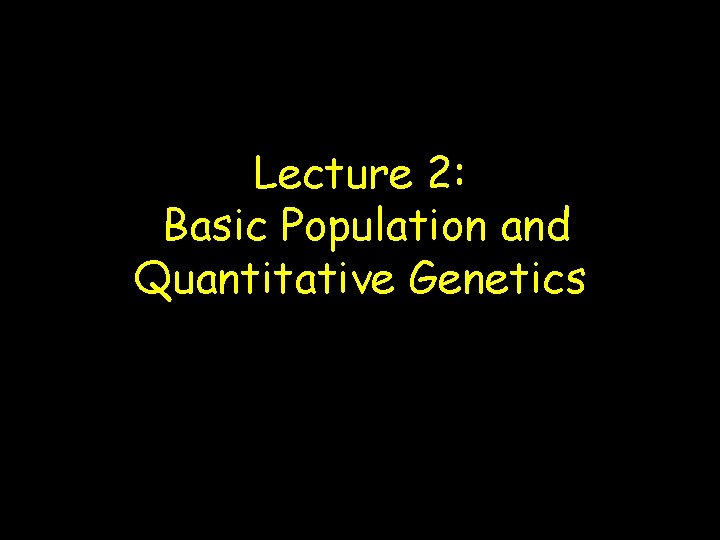 Lecture 2:
Basic Population and Quantitative Genetics